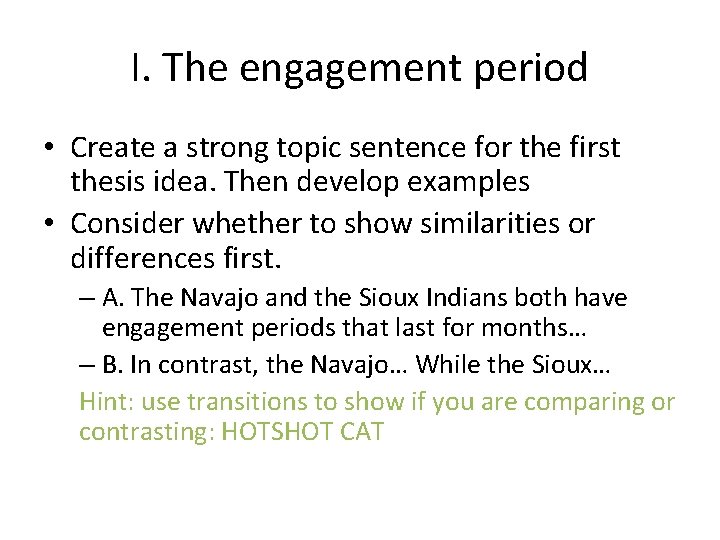 I. The engagement period

• Create a strong topic sentence for the first thesis idea. Then develop examples
• Consider whether to show similarities or differences first.
– A. The Navajo and the Sioux Indians both have engagement periods that last for months…
– B. In contrast, the Navajo… While the Sioux…
Hint: use transitions to show if you are comparing or contrasting: HOTSHOT CAT